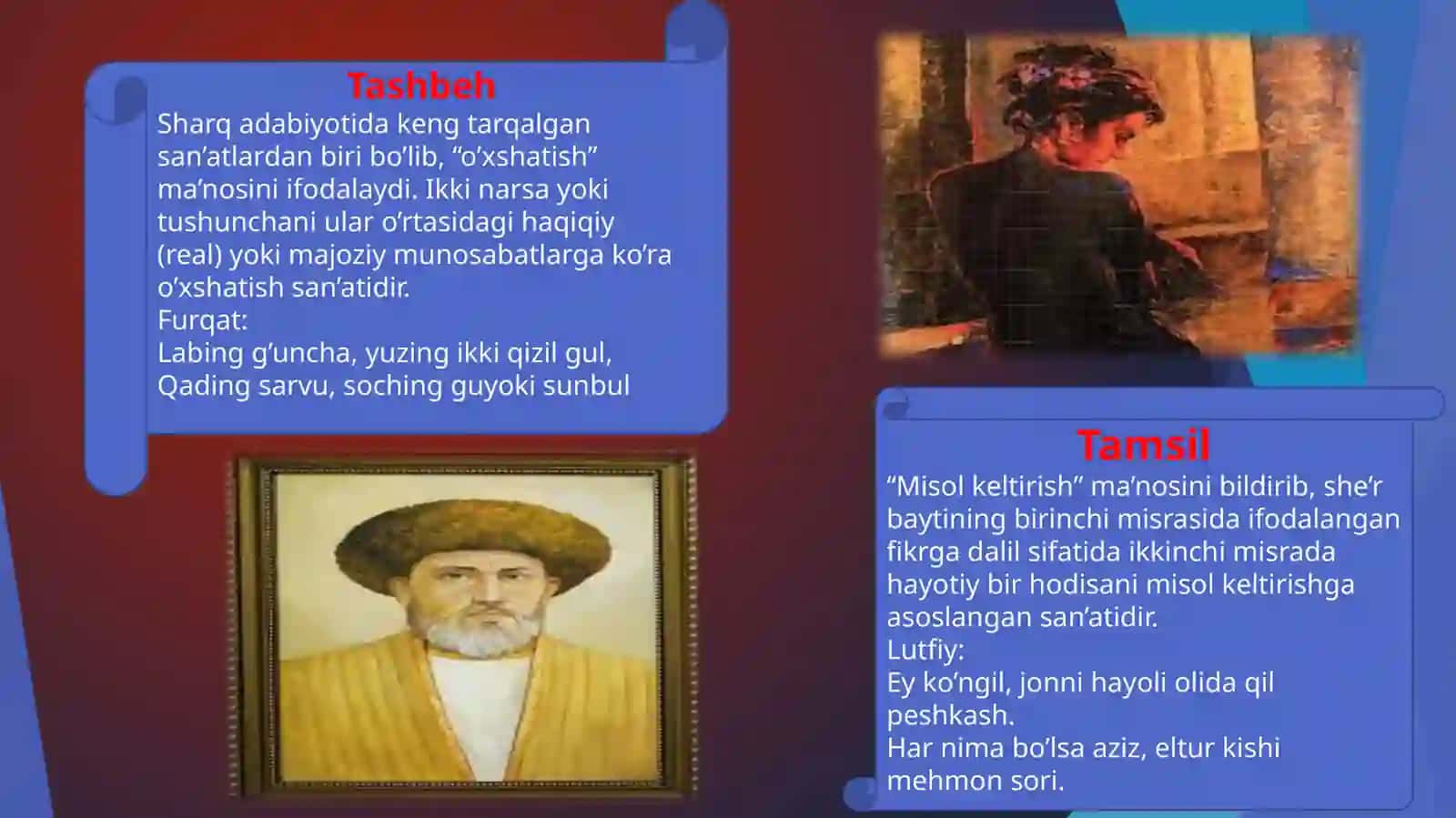 Tashbeh
Sharq adabiyotida keng tarqalgan san’atlardan biri bo’lib, “o’xshatish” ma’nosini ifodalaydi. Ikki narsa yoki tushunchani ular o’rtasidagi haqiqiy (real) yoki majoziy munosabatlarga ko’ra o’xshatish san’atidir.
Furqat:
Labing g’uncha, yuzing ikki qizil gul,
Qading sarvu, soching guyoki sunbul

Tamsil
“Misol keltirish” ma’nosini bildirib, she’r baytining birinchi misrasida ifodalangan fikrga dalil sifatida ikkinchi misrada hayotiy bir hodisani misol keltirishga asoslangan san’atidir.
Lutfiy:
Ey ko’ngil, jonni hayoli olida qil peshkash.
Har nima bo’lsa aziz, eltur kishi mehmon sori.